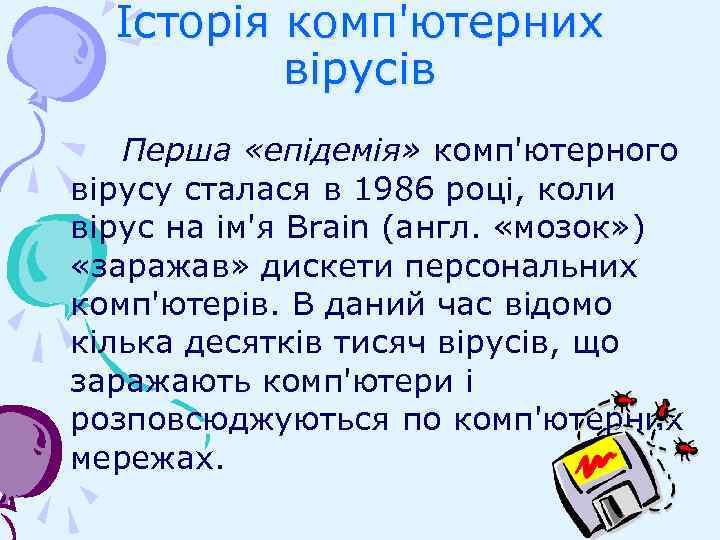 Історія комп'ютерних вірусів

Перша «епідемія» комп'ютерного вірусу сталася в 1986 році, коли вірус на ім'я Brain (англ. «мозок») «заражав» дискети персональних комп'ютерів. В даний час відомо кілька десятків тисяч вірусів, що заражають комп'ютери і розповсюджуються по комп'ютерних мережах.